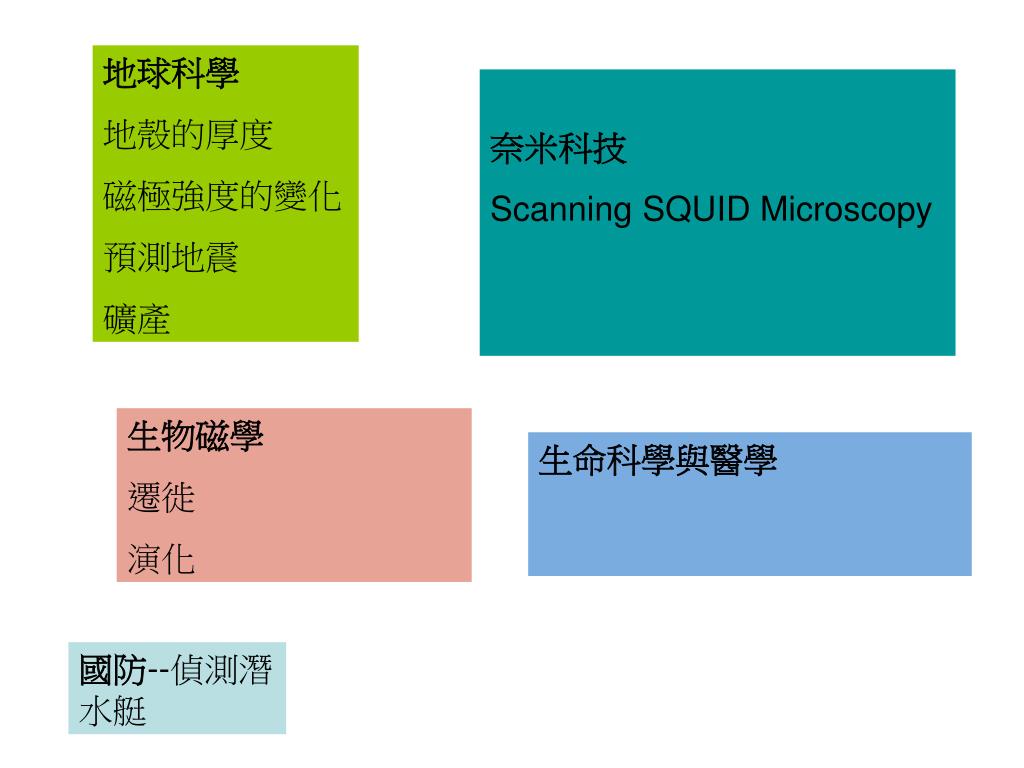 地球科學

地殼的厚度

磁極強度的變化

預測地震

礦產

奈米科技

Scanning SQUID Microscopy

生物磁學

遷徙

演化

生命科學與醫學

國防--偵測潛水艇